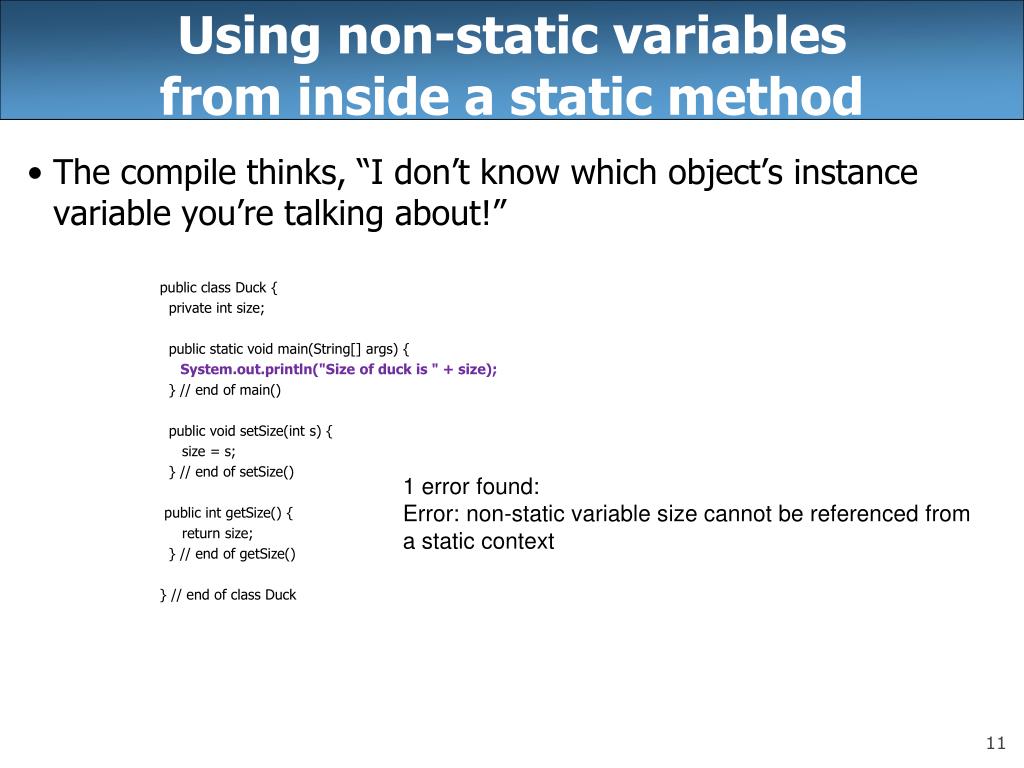 Using non-static variables from inside a static method

• The compile thinks, “I don’t know which object’s instance variable you’re talking about!”

public class Duck {
  private int size;

  public static void main(String[] args) {
    System.out.println("Size of duck is " + size);
  } // end of main()

  public void setSize(int s) {
    size = s;
  } // end of setSize()

 public int getSize() {
    return size;
  } // end of getSize()

} // end of class Duck

1 error found:
Error: non-static variable size cannot be referenced from a static context

11